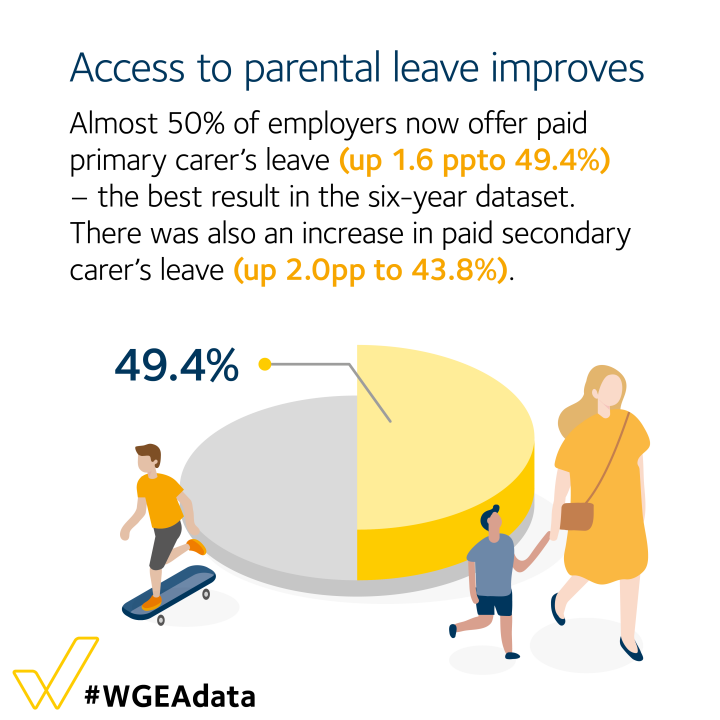 Access to parental leave improves

Almost 50% of employers now offer paid primary carer's leave (up 1.6 ppto 49.4%) – the best result in the six-year dataset. There was also an increase in paid secondary carer's leave (up 2.0pp to 43.8%).

49.4%

#WGEAdata